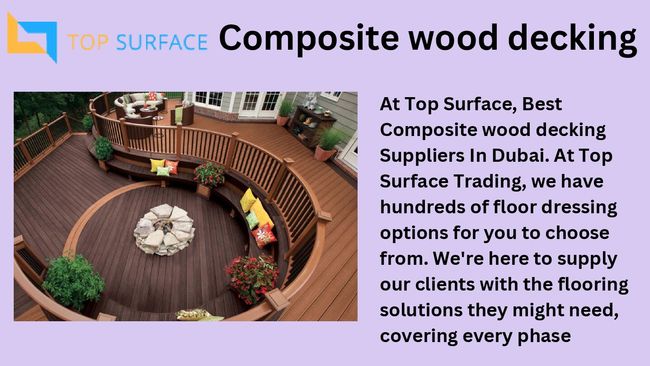 TOP SURFACE Composite wood decking

At Top Surface, Best Composite wood decking Suppliers In Dubai. At Top Surface Trading, we have hundreds of floor dressing options for you to choose from. We're here to supply our clients with the flooring solutions they might need, covering every phase